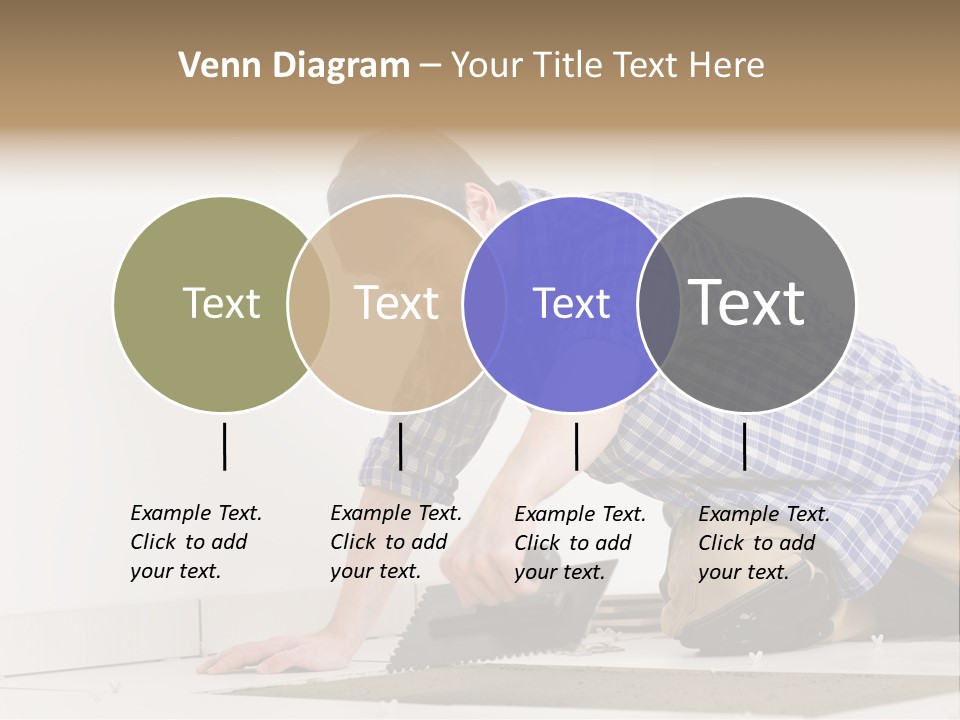 Venn Diagram – Your Title Text Here

Text

Text

Text

Text

Example Text. Click to add your text.

Example Text. Click to add your text.

Example Text. Click to add your text.

Example Text. Click to add your text.